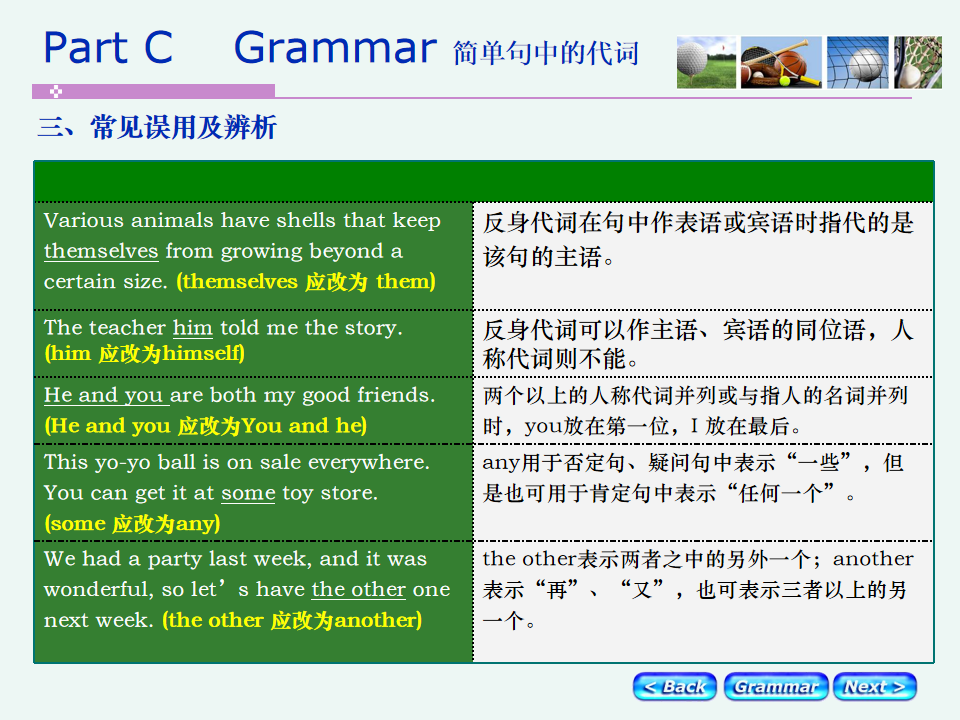 Part C Grammar 简单句中的代词

三、常见误用及辨析

| | |
|---|---|
| Various animals have shells that keep themselves from growing beyond a certain size. (themselves 应改为 them) | 反身代词在句中作表语或宾语时指代的是该句的主语。 |
| The teacher him told me the story. (him 应改为himself) | 反身代词可以作主语、宾语的同位语，人称代词则不能。 |
| He and you are both my good friends. (He and you 应改为You and he) | 两个以上的人称代词并列或与指人的名词并列时，you放在第一位，I 放在最后。 |
| This yo-yo ball is on sale everywhere. You can get it at some toy store. (some 应改为any) | any用于否定句、疑问句中表示“一些”，但是也可用于肯定句中表示“任何一个”。 |
| We had a party last week, and it was wonderful, so let’s have the other one next week. (the other 应改为another) | the other表示两者之中的另外一个；another表示“再”、“又”，也可表示三者以上的另一个。 |

< Back Grammar Next >